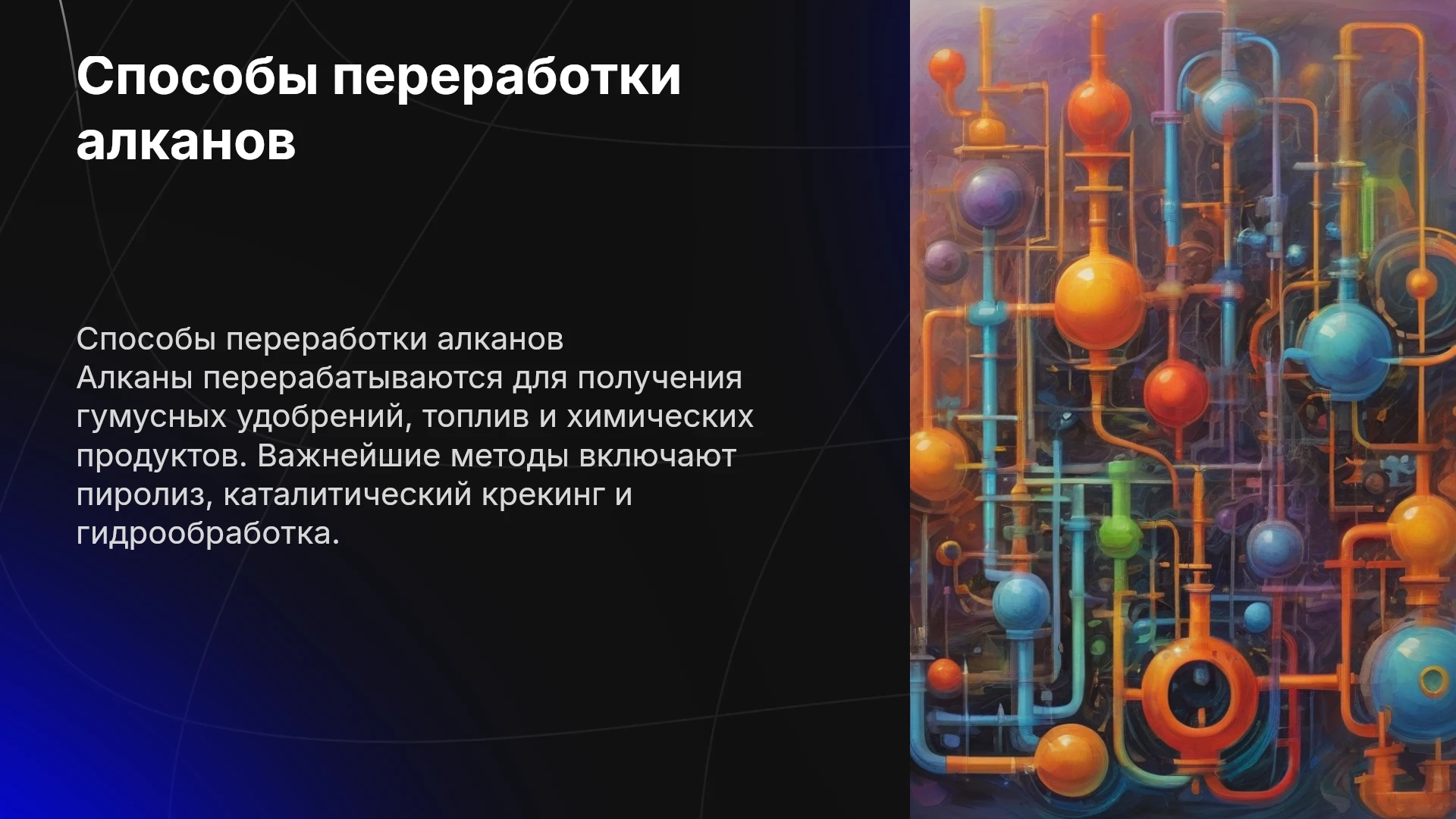 Способы переработки алканов

Способы переработки алканов
Алканы перерабатываются для получения гумусных удобрений, топлив и химических продуктов. Важнейшие методы включают пиролиз, каталитический крекинг и гидрообработка.